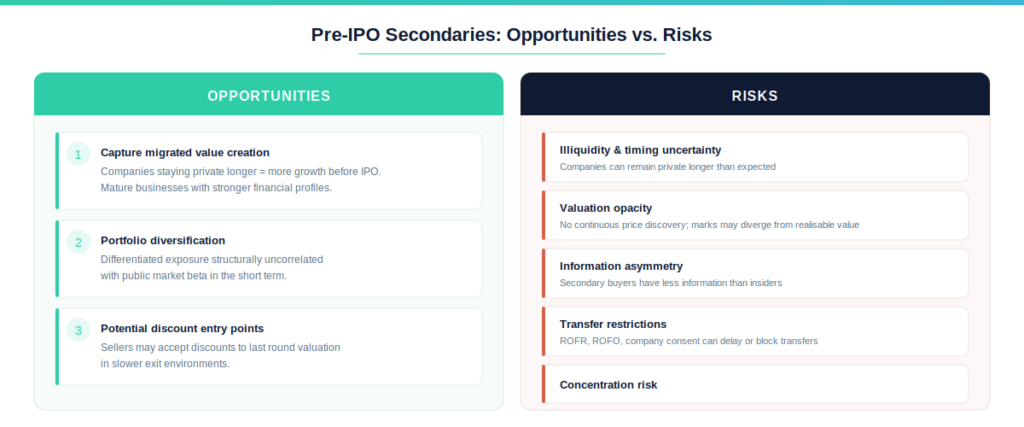 Pre-IPO Secondaries: Opportunities vs. Risks

OPPORTUNITIES

1 Capture migrated value creation
Companies staying private longer = more growth before IPO. Mature businesses with stronger financial profiles.

2 Portfolio diversification
Differentiated exposure structurally uncorrelated with public market beta in the short term.

3 Potential discount entry points
Sellers may accept discounts to last round valuation in slower exit environments.

RISKS

Illiquidity & timing uncertainty
Companies can remain private longer than expected

Valuation opacity
No continuous price discovery; marks may diverge from realisable value

Information asymmetry
Secondary buyers have less information than insiders

Transfer restrictions
ROFR, ROFO, company consent can delay or block transfers

Concentration risk